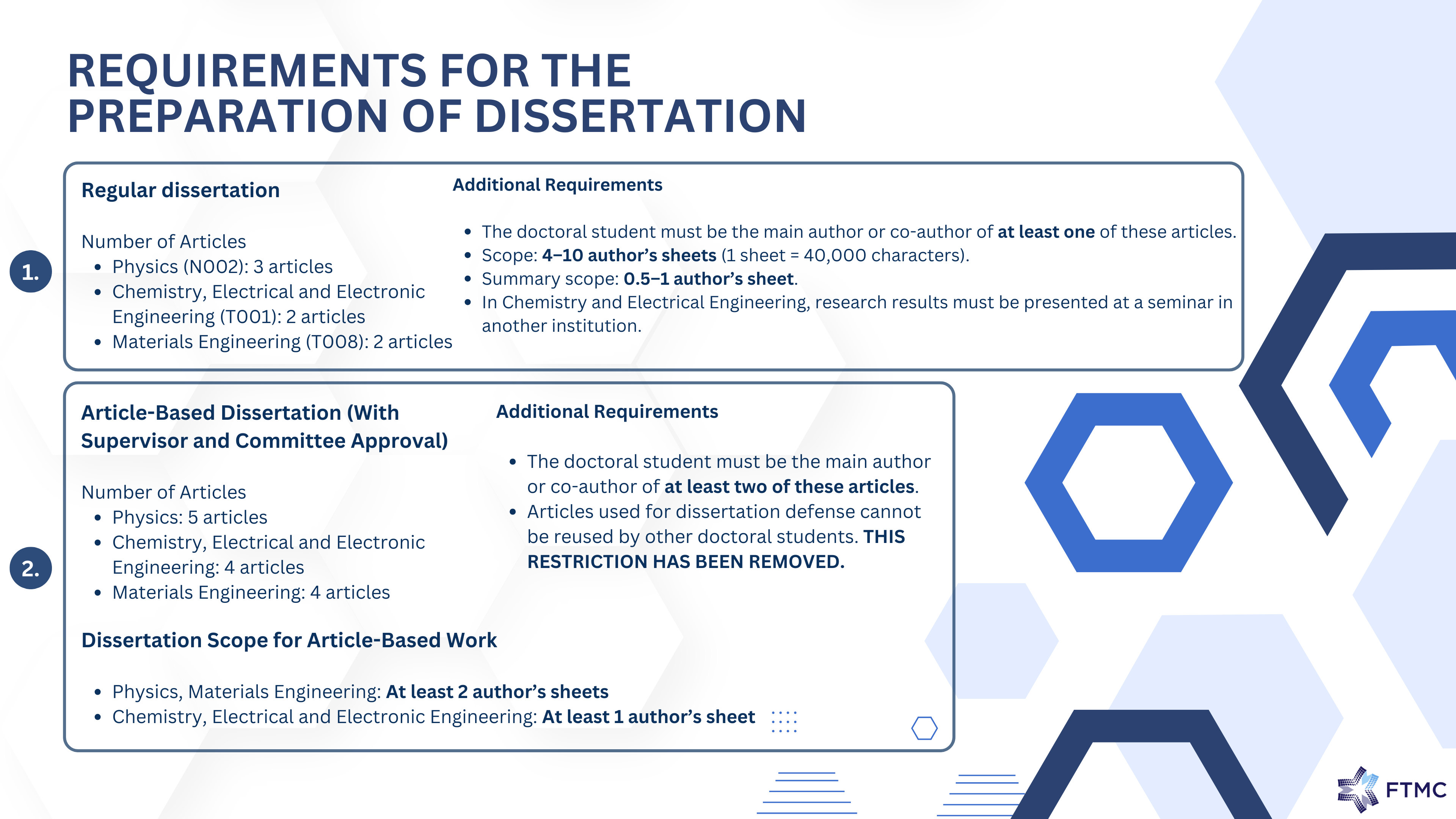 REQUIREMENTS FOR THE PREPARATION OF DISSERTATION

1.

Regular dissertation

Number of Articles
- Physics (N002): 3 articles
- Chemistry, Electrical and Electronic Engineering (T001): 2 articles
- Materials Engineering (T008): 2 articles

Additional Requirements

- The doctoral student must be the main author or co-author of at least one of these articles.
- Scope: 4–10 author's sheets (1 sheet = 40,000 characters).
- Summary scope: 0.5–1 author's sheet.
- In Chemistry and Electrical Engineering, research results must be presented at a seminar in another institution.

2.

Article-Based Dissertation (With Supervisor and Committee Approval)

Number of Articles
- Physics: 5 articles
- Chemistry, Electrical and Electronic Engineering: 4 articles
- Materials Engineering: 4 articles

Additional Requirements

- The doctoral student must be the main author or co-author of at least two of these articles.
- Articles used for dissertation defense cannot be reused by other doctoral students. THIS RESTRICTION HAS BEEN REMOVED.

Dissertation Scope for Article-Based Work

- Physics, Materials Engineering: At least 2 author's sheets
- Chemistry, Electrical and Electronic Engineering: At least 1 author's sheet

FTMC